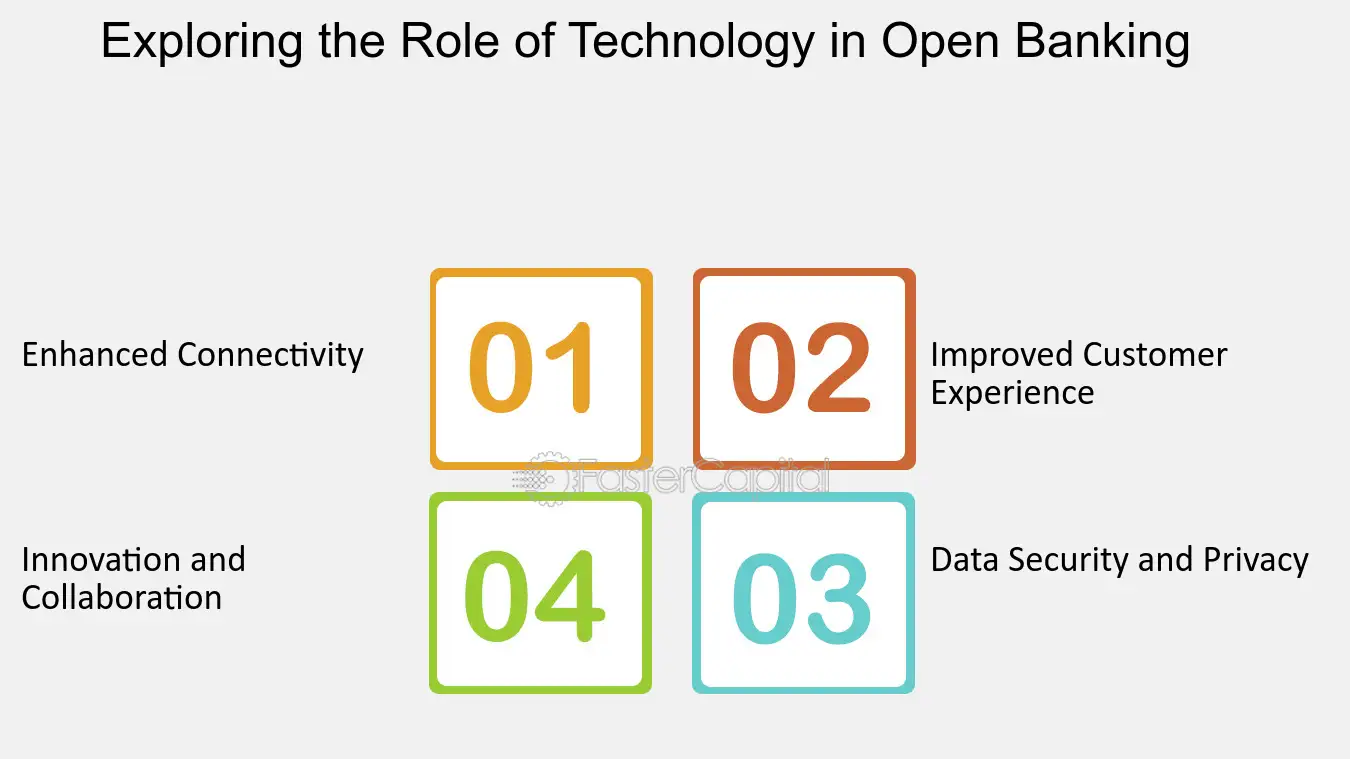 Exploring the Role of Technology in Open Banking

Enhanced Connectivity

01

02

Improved Customer Experience

Innovation and Collaboration

04

03

Data Security and Privacy

FasterCapital